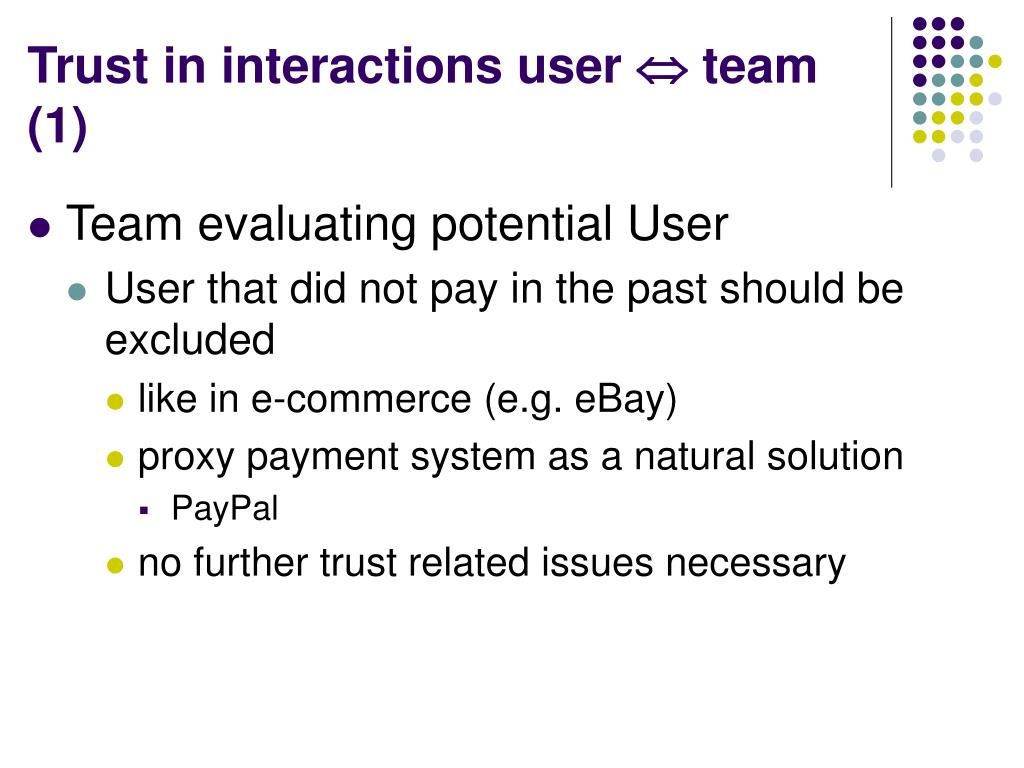 Trust in interactions user $\Leftrightarrow$ team (1)

- Team evaluating potential User
  - User that did not pay in the past should be excluded
    - like in e-commerce (e.g. eBay)
    - proxy payment system as a natural solution
      - PayPal
    - no further trust related issues necessary